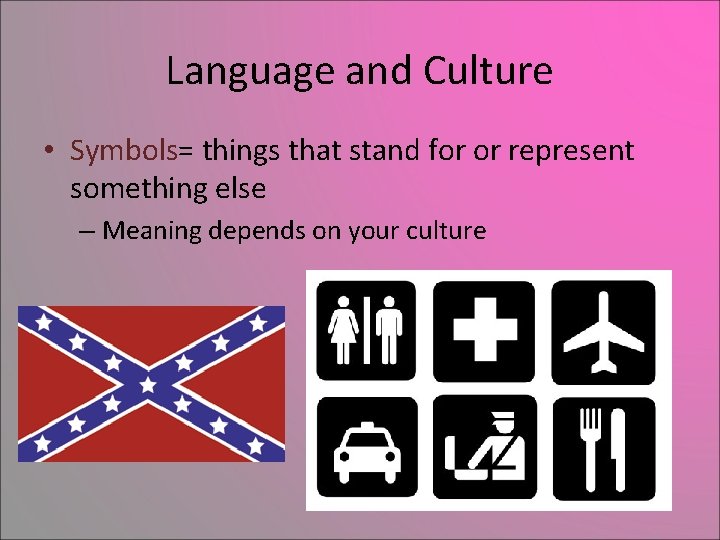 Language and Culture

• Symbols= things that stand for or represent something else

– Meaning depends on your culture